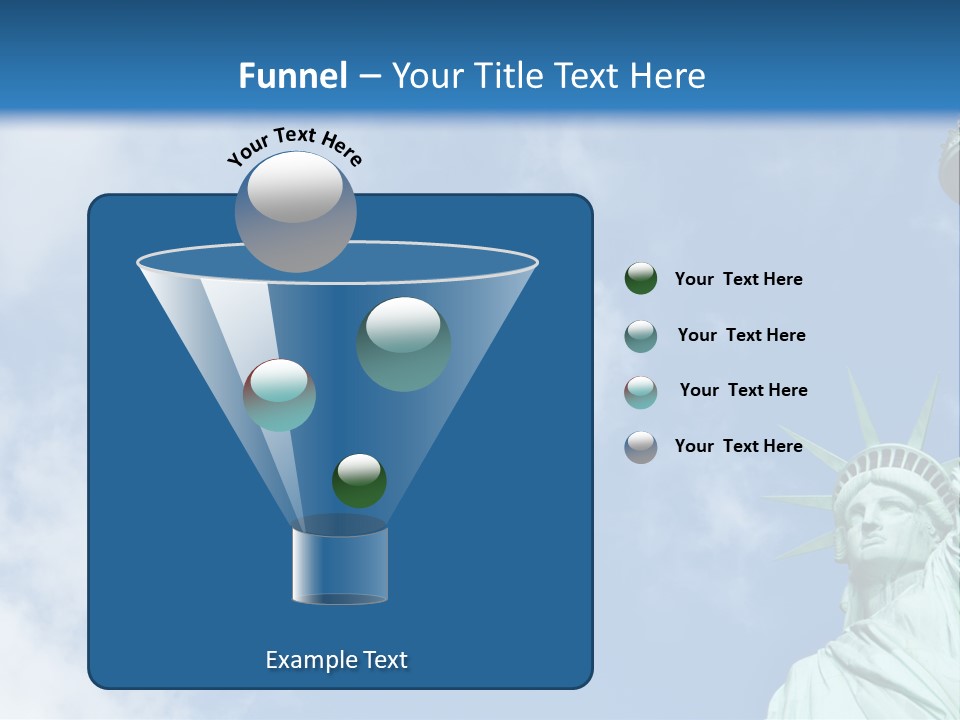 Funnel – Your Title Text Here

Your Text Here

Example Text

Your Text Here

Your Text Here

Your Text Here

Your Text Here